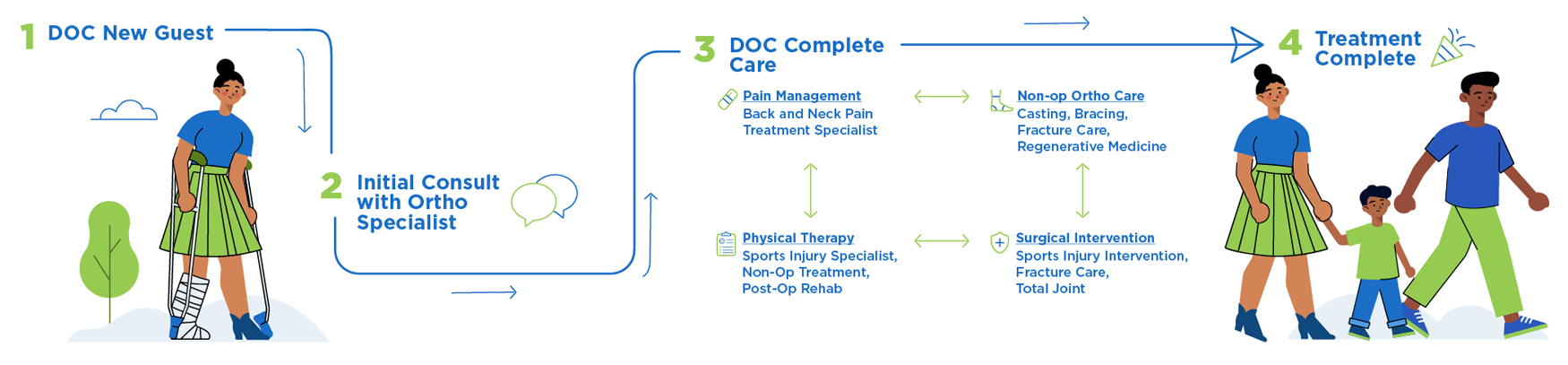 1 DOC New Guest

2 Initial Consult with Ortho Specialist

3 DOC Complete Care

Pain Management
Back and Neck Pain Treatment Specialist

Non-op Ortho Care
Casting, Bracing, Fracture Care, Regenerative Medicine

Physical Therapy
Sports Injury Specialist, Non-Op Treatment, Post-Op Rehab

Surgical Intervention
Sports Injury Intervention, Fracture Care, Total Joint

4 Treatment Complete